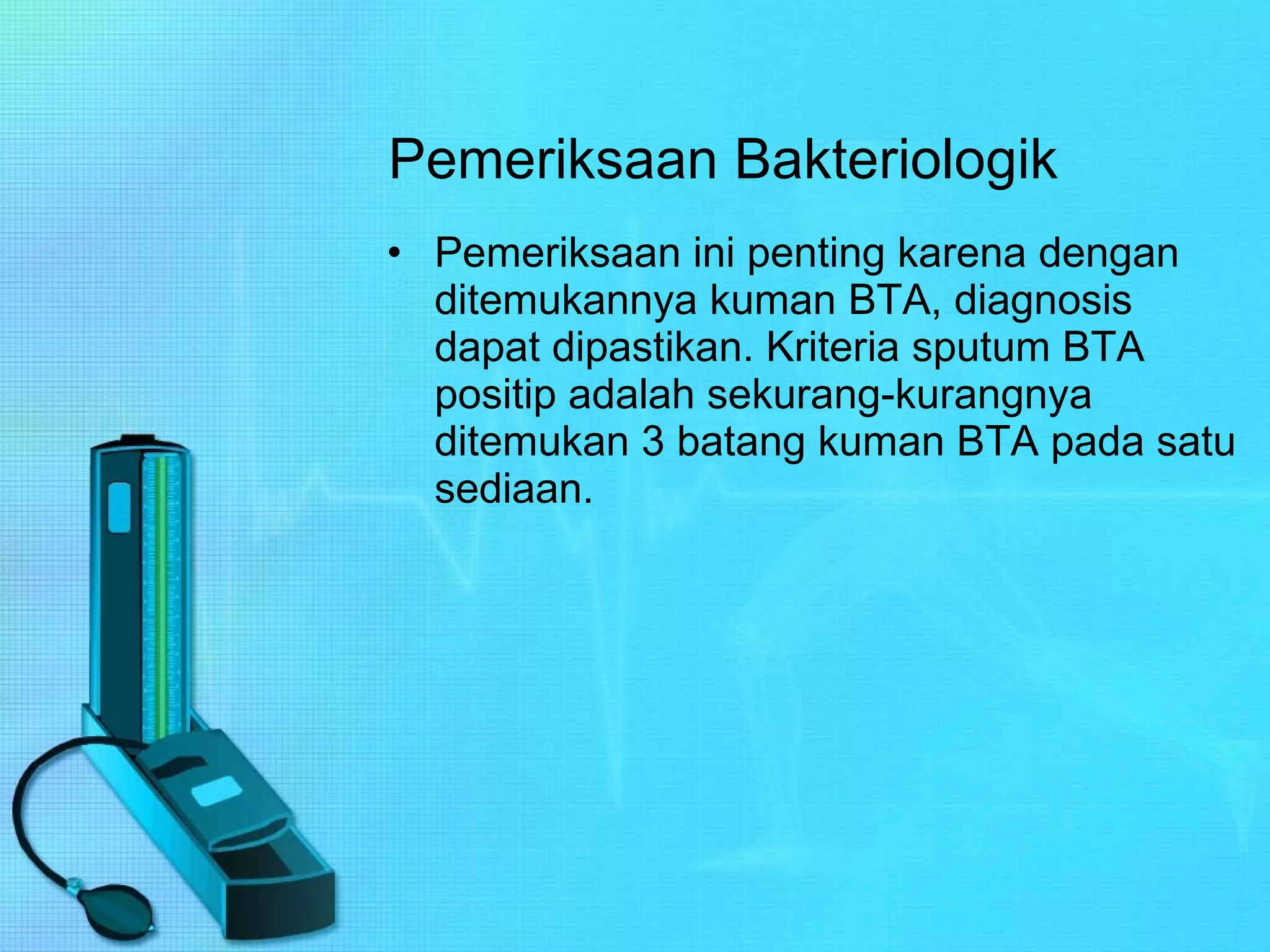 Pemeriksaan Bakteriologik

• Pemeriksaan ini penting karena dengan ditemukannya kuman BTA, diagnosis dapat dipastikan. Kriteria sputum BTA positip adalah sekurang-kurangnya ditemukan 3 batang kuman BTA pada satu sediaan.